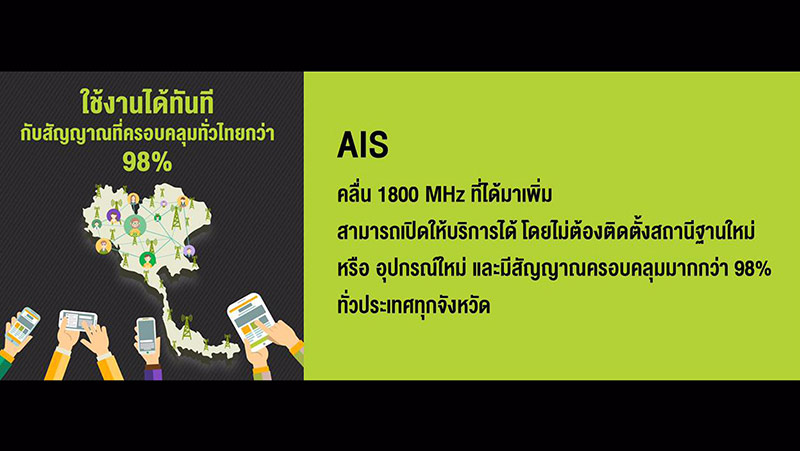 ใช้งานได้ทันที
กับสัญญาณที่ครอบคลุมทั่วไทยกว่า
98%

AIS

คลื่น 1800 MHz ที่ได้มาเพิ่ม
สามารถเปิดให้บริการได้ โดยไม่ต้องติดตั้งสถานีฐานใหม่
หรือ อุปกรณ์ใหม่ และมีสัญญาณครอบคลุมมากกว่า 98%
ทั่วประเทศทุกจังหวัด